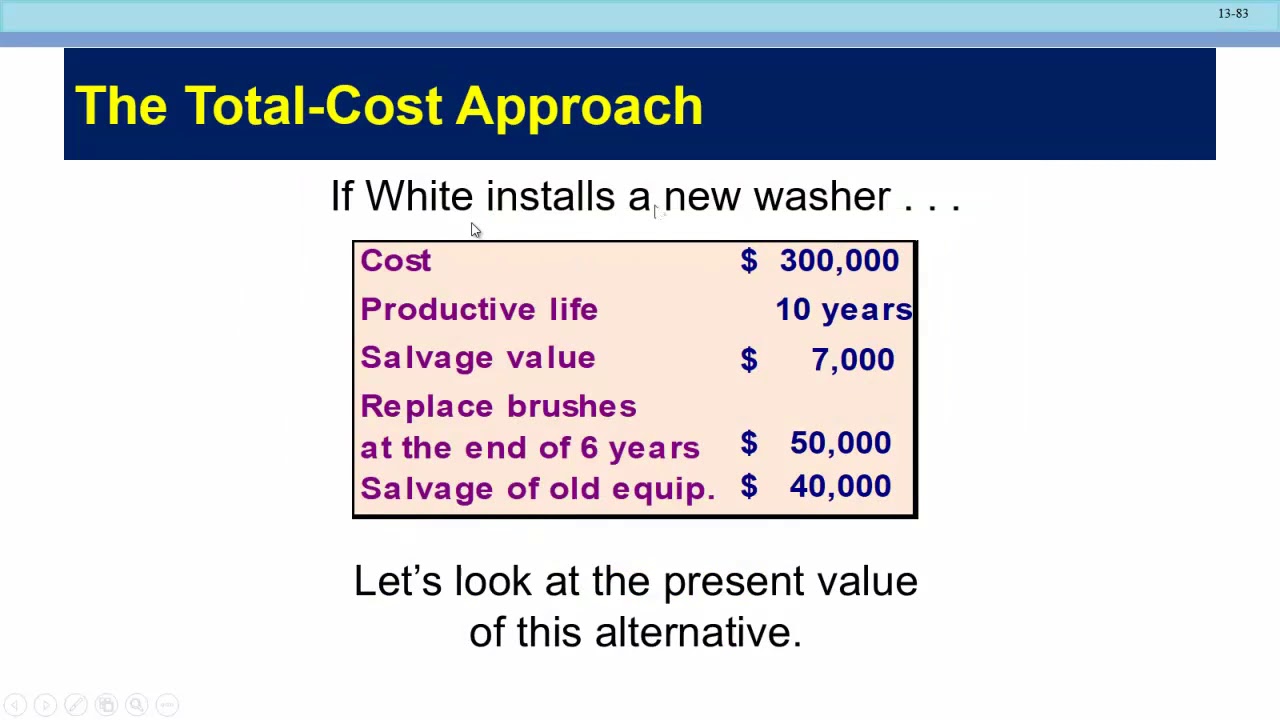 13-83

The Total-Cost Approach

If White installs a new washer . . .

| | |
|---|---|
| Cost | $ 300,000 |
| Productive life | 10 years |
| Salvage value | $ 7,000 |
| Replace brushes at the end of 6 years | $ 50,000 |
| Salvage of old equip. | $ 40,000 |

Let's look at the present value of this alternative.